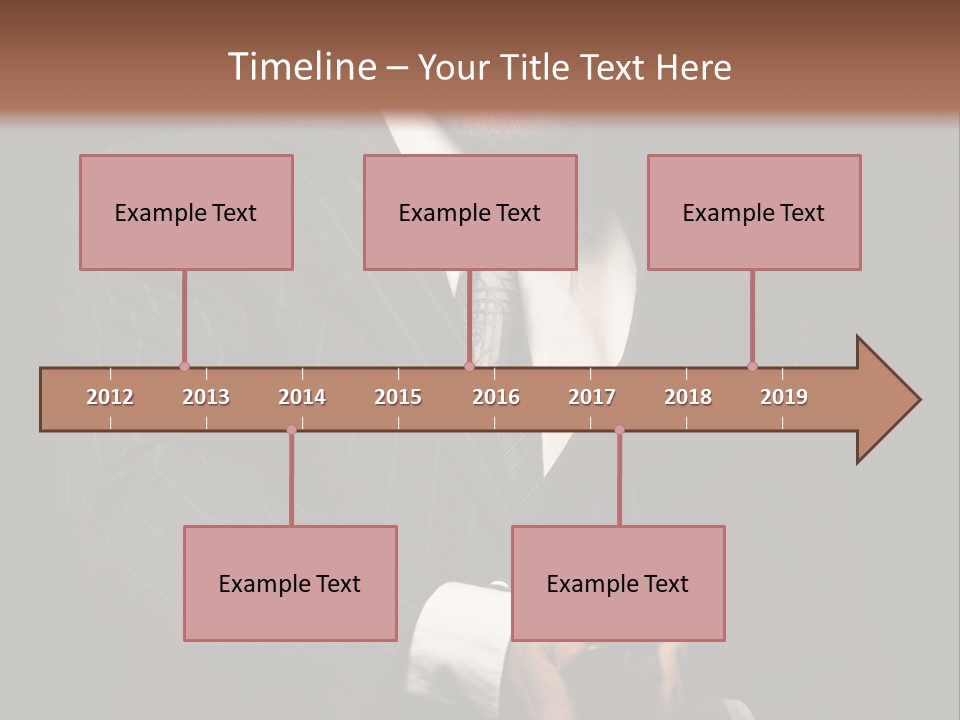 Timeline – Your Title Text Here

Example Text

Example Text

Example Text

2012 2013 2014 2015 2016 2017 2018 2019

Example Text

Example Text